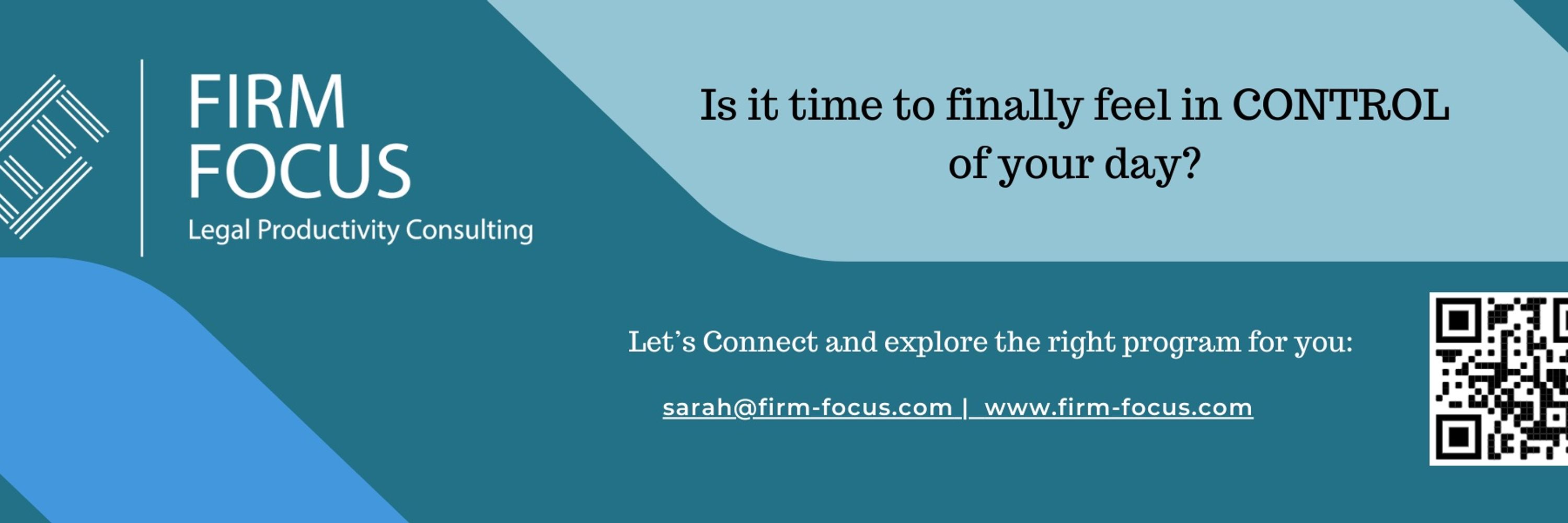 FIRM
FOCUS
Legal Productivity Consulting

Is it time to finally feel in CONTROL of your day?

Let's Connect and explore the right program for you:

sarah@firm-focus.com | www.firm-focus.com